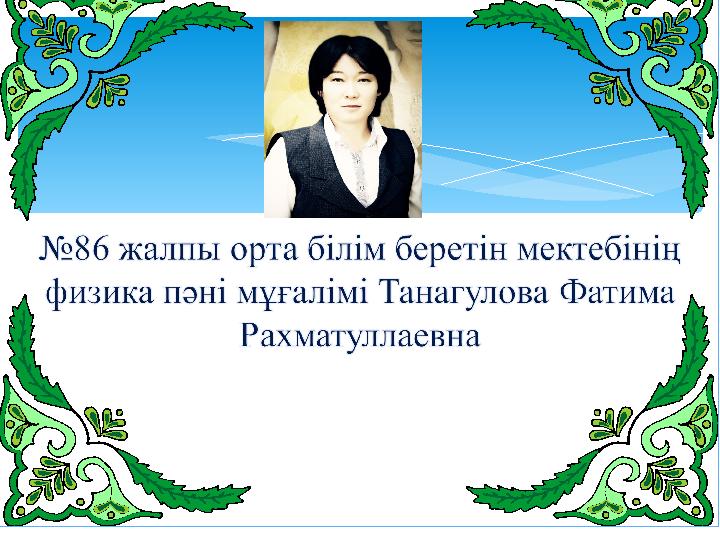 №86 жалпы орта білім беретін мектебінің физика пәні мұғалімі Танагулова Фатима Рахматуллаевна